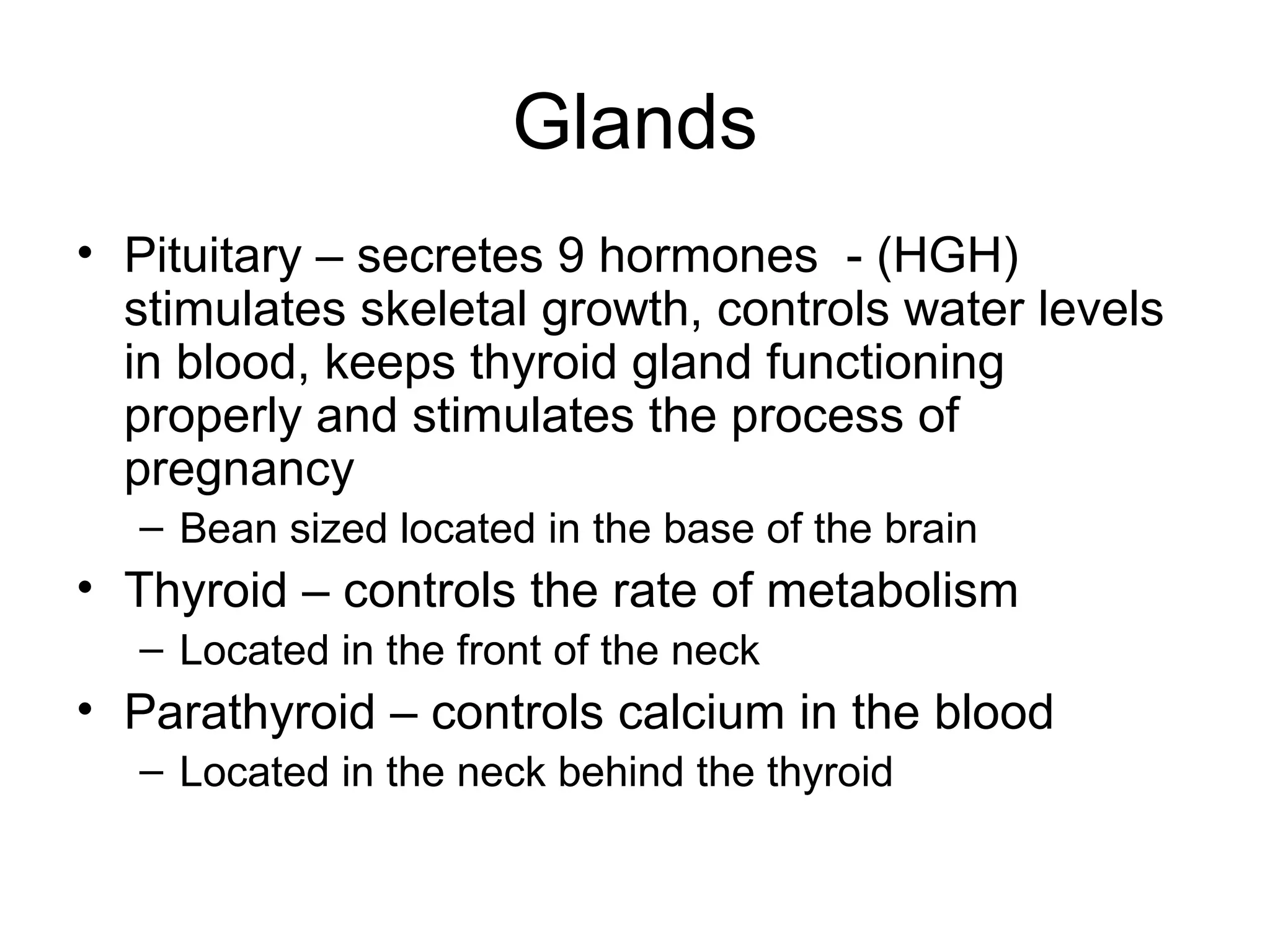 Glands

• Pituitary – secretes 9 hormones - (HGH) stimulates skeletal growth, controls water levels in blood, keeps thyroid gland functioning properly and stimulates the process of pregnancy
 – Bean sized located in the base of the brain
• Thyroid – controls the rate of metabolism
 – Located in the front of the neck
• Parathyroid – controls calcium in the blood
 – Located in the neck behind the thyroid